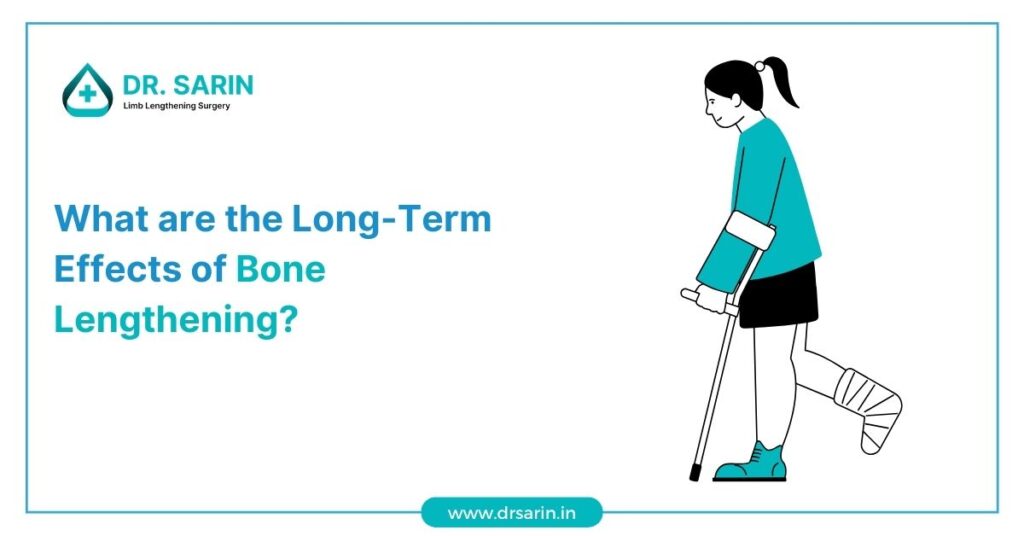 DR. SARIN
Limb Lengthening Surgery

What are the Long-Term Effects of Bone Lengthening?

www.drsarin.in